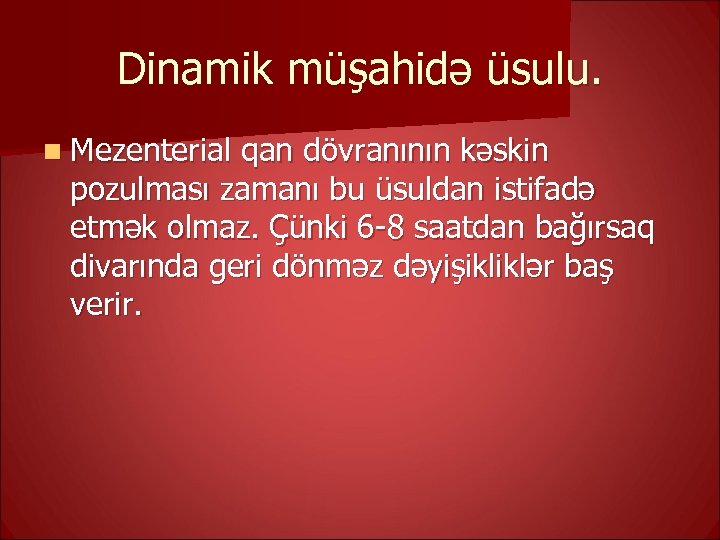 Dinamik müşahidə üsulu.

Mezenterial qan dövranının kəskin pozulması zamanı bu üsuldan istifadə etmək olmaz. Çünki 6-8 saatdan bağırsaq divarında geri dönməz dəyişikliklər baş verir.